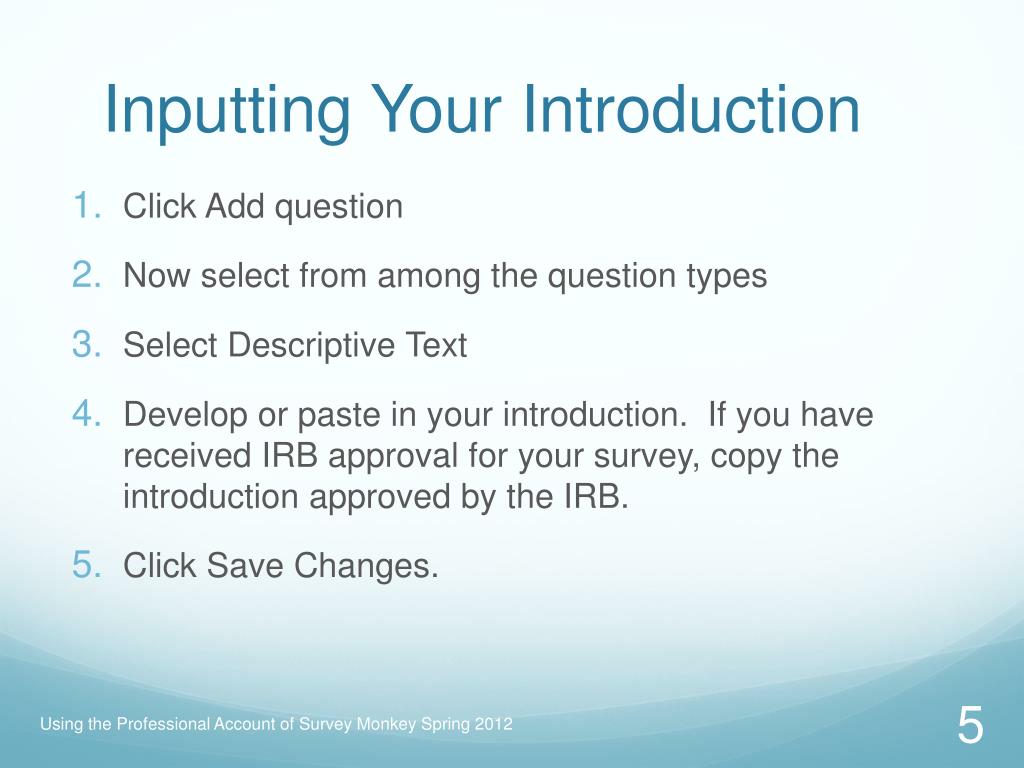 Inputting Your Introduction

1. Click Add question
2. Now select from among the question types
3. Select Descriptive Text
4. Develop or paste in your introduction.  If you have received IRB approval for your survey, copy the introduction approved by the IRB.
5. Click Save Changes.

Using the Professional Account of Survey Monkey Spring 2012

5